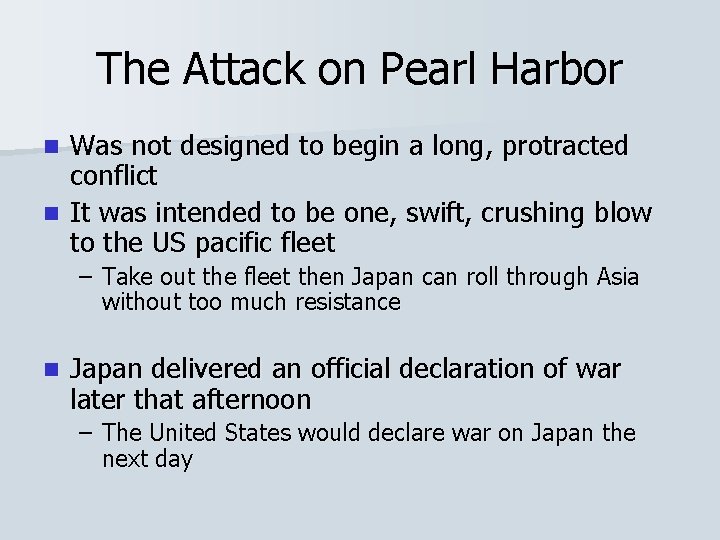 The Attack on Pearl Harbor

• Was not designed to begin a long, protracted conflict
• It was intended to be one, swift, crushing blow to the US pacific fleet
- Take out the fleet then Japan can roll through Asia without too much resistance

• Japan delivered an official declaration of war later that afternoon
- The United States would declare war on Japan the next day